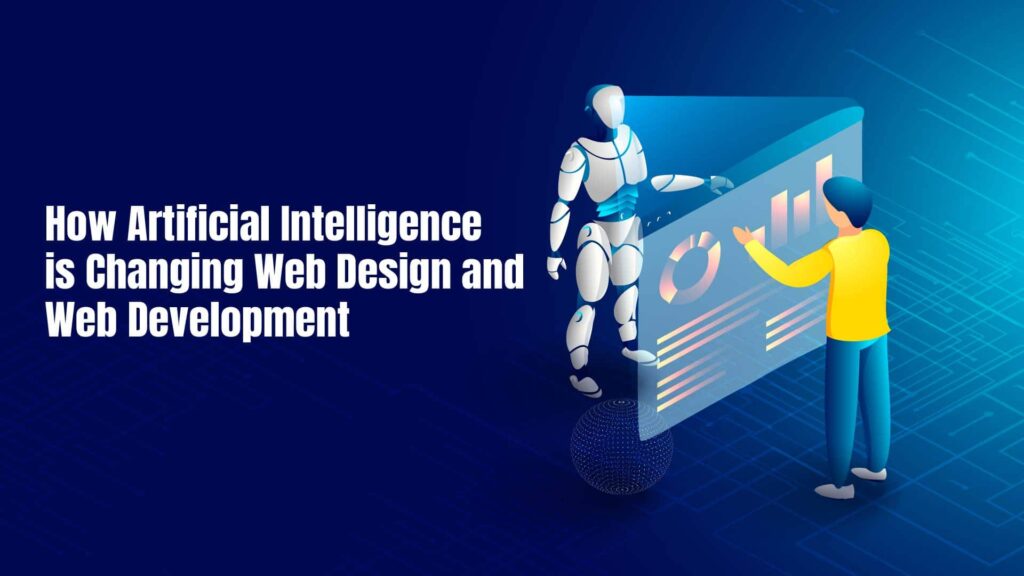 How Artificial Intelligence is Changing Web Design and Web Development